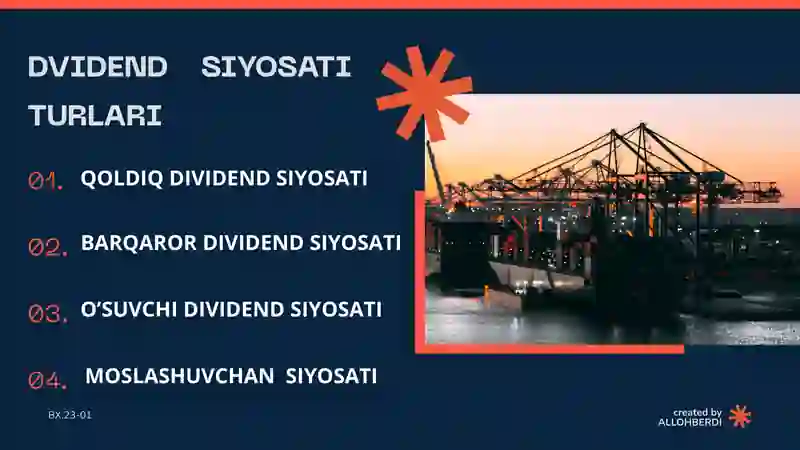 DVIDEND SIYOSATI TURLARI

01. QOLDIQ DIVIDEND SIYOSATI

02. BARQAROR DIVIDEND SIYOSATI

03. O'SUVCHI DIVIDEND SIYOSATI

04. MOSLASHUVCHAN SIYOSATI

BX.23-01

created by
ALLOHBERDI